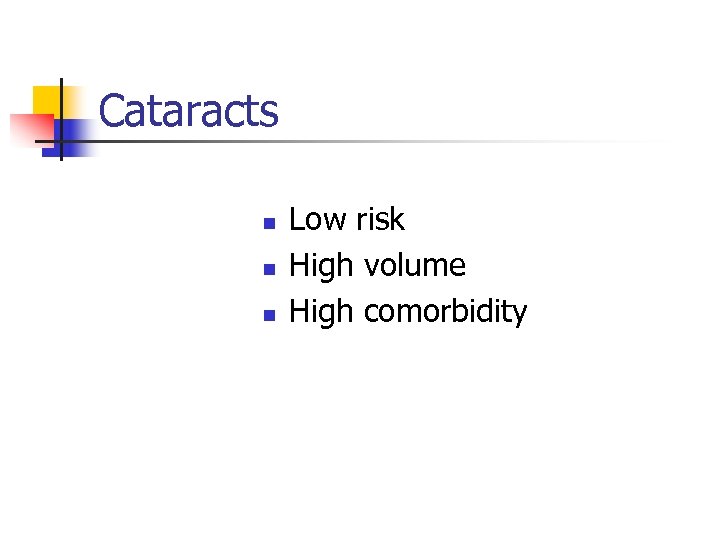 Cataracts

- Low risk
- High volume
- High comorbidity